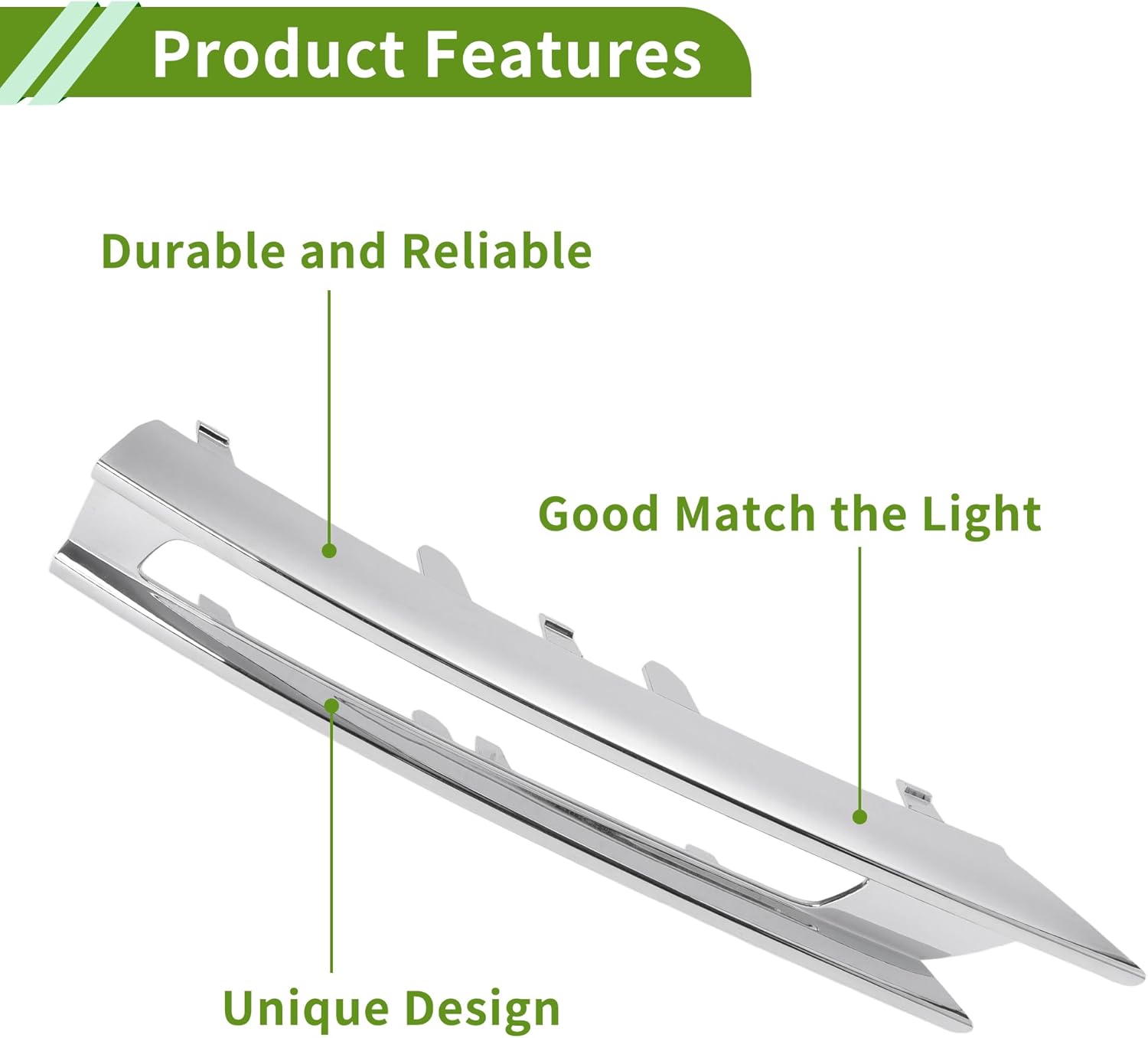 Product Features

Durable and Reliable

Good Match the Light

Unique Design